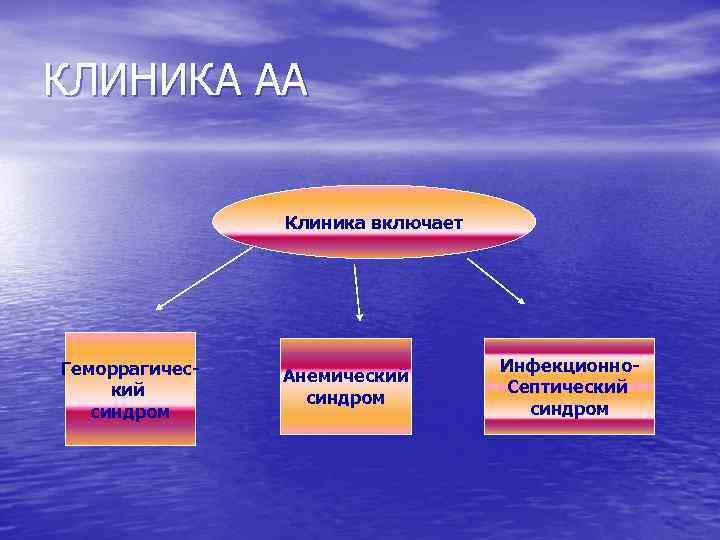 КЛИНИКА АА

Клиника включает

Геморрагический синдром

Анемический синдром

Инфекционно-Септический синдром